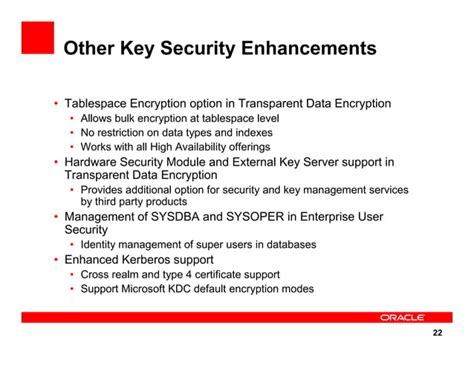 Other Key Security Enhancements

• Tablespace Encryption option in Transparent Data Encryption
  • Allows bulk encryption at tablespace level
  • No restriction on data types and indexes
  • Works with all High Availability offerings
• Hardware Security Module and External Key Server support in Transparent Data Encryption
  • Provides additional option for security and key management services by third party products
• Management of SYSDBA and SYSOPER in Enterprise User Security
  • Identity management of super users in databases
• Enhanced Kerberos support
  • Cross realm and type 4 certificate support
  • Support Microsoft KDC default encryption modes

ORACLE

22